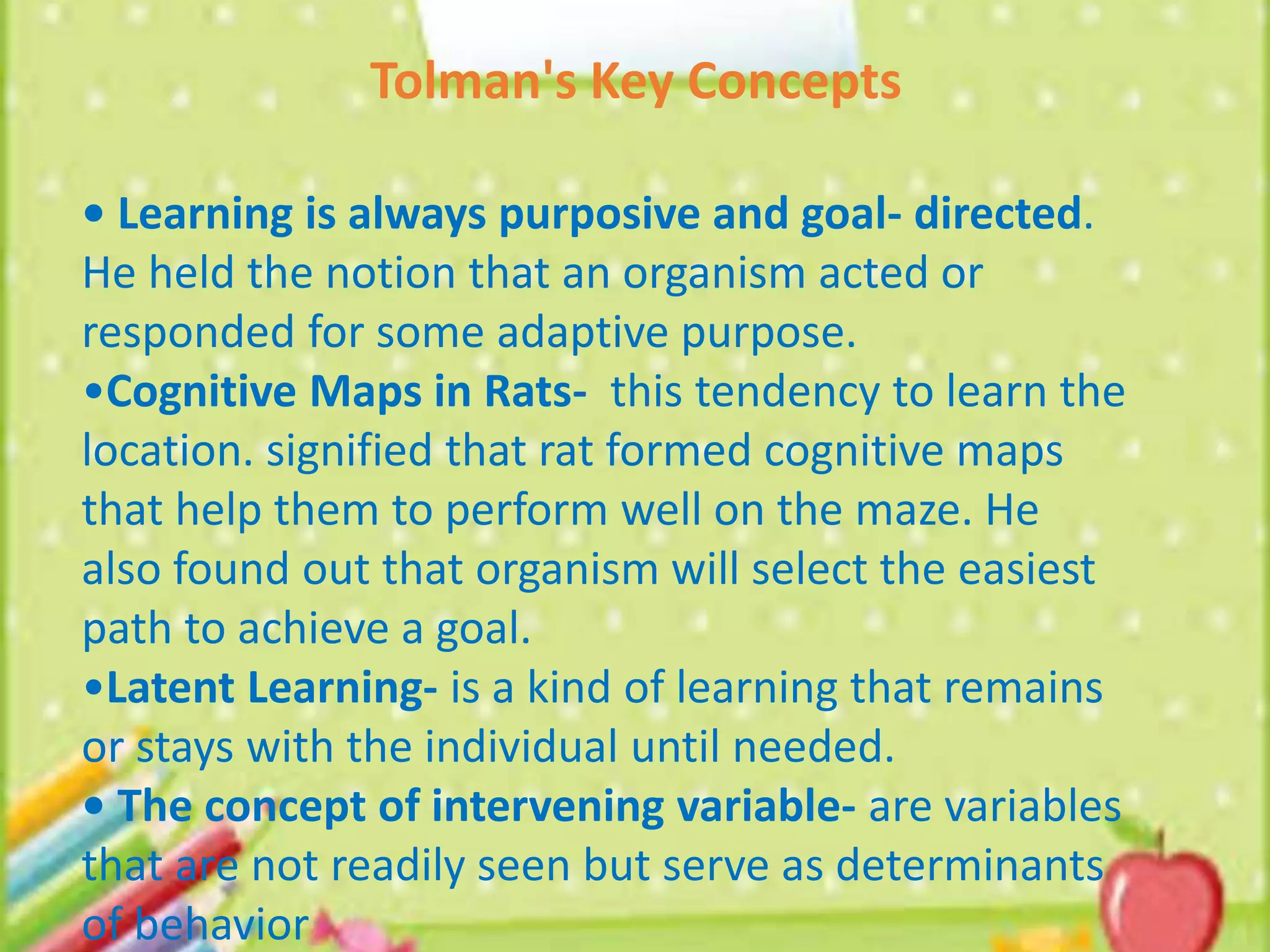 Tolman's Key Concepts

• Learning is always purposive and goal- directed. He held the notion that an organism acted or responded for some adaptive purpose.
•Cognitive Maps in Rats- this tendency to learn the location. signified that rat formed cognitive maps that help them to perform well on the maze. He also found out that organism will select the easiest path to achieve a goal.
•Latent Learning- is a kind of learning that remains or stays with the individual until needed.
• The concept of intervening variable- are variables that are not readily seen but serve as determinants of behavior